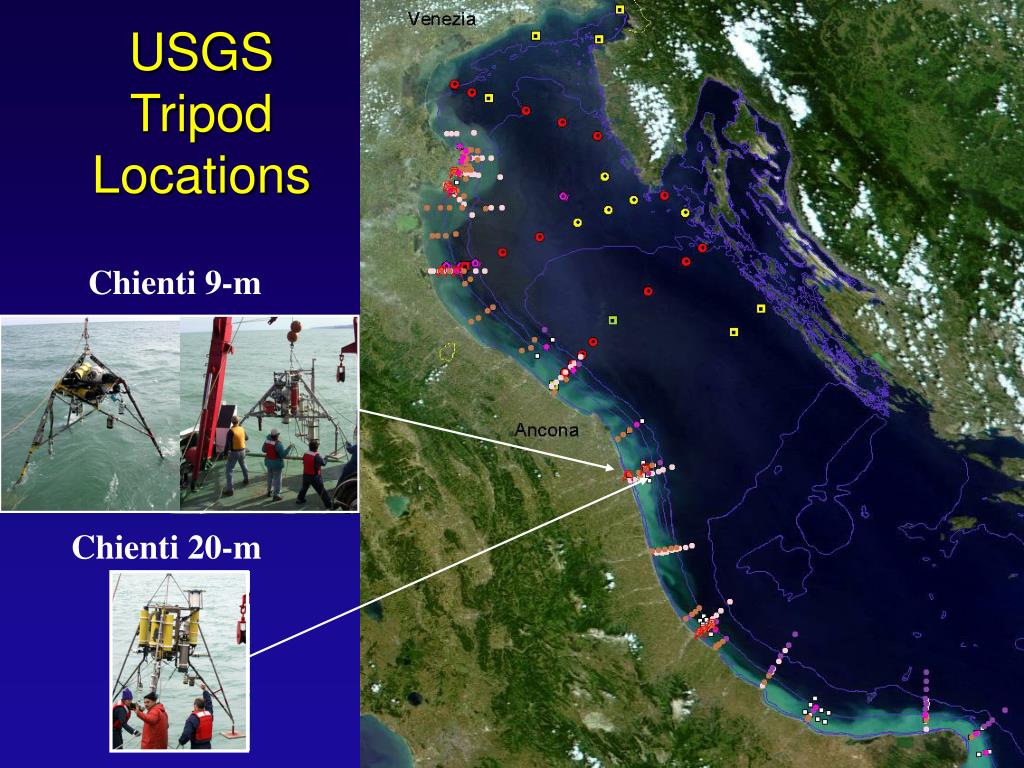 USGS Tripod Locations

Chienti 9-m

Chienti 20-m

Venezia

Ancona